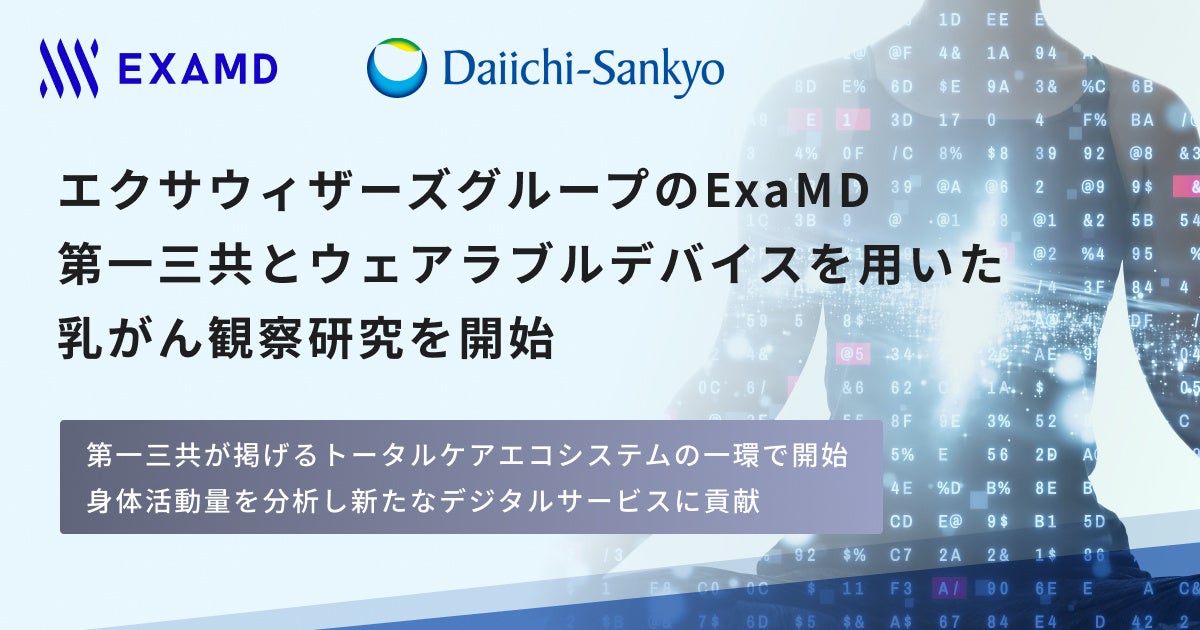 EXAMD

Daiichi-Sankyo

エクサウィザーズグループのExaMD
第一三共とウェアラブルデバイスを用いた
乳がん観察研究を開始

第一三共が掲げるトータルケアエコシステムの一環で開始
身体活動量を分析し新たなデジタルサービスに貢献